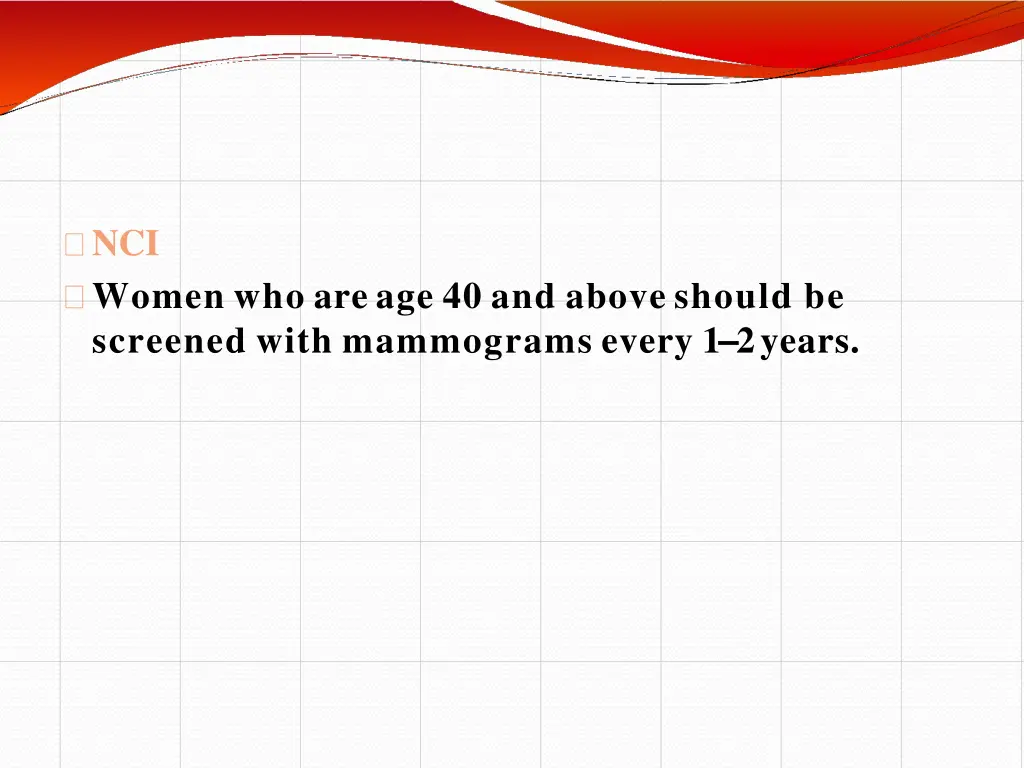 NCI

Women who are age 40 and above should be screened with mammograms every 1–2 years.